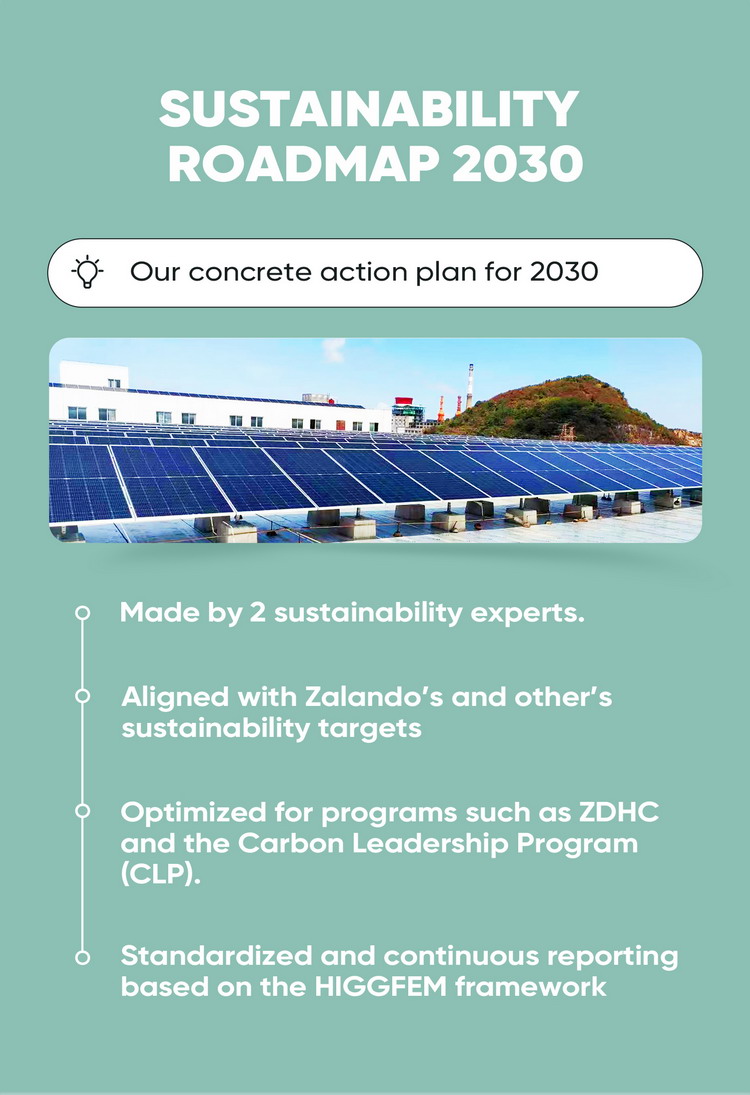 SUSTAINABILITY ROADMAP 2030

Our concrete action plan for 2030

Made by 2 sustainability experts.

Aligned with Zalando's and other's sustainability targets

Optimized for programs such as ZDHC and the Carbon Leadership Program (CLP).

Standardized and continuous reporting based on the HIGGFEM framework